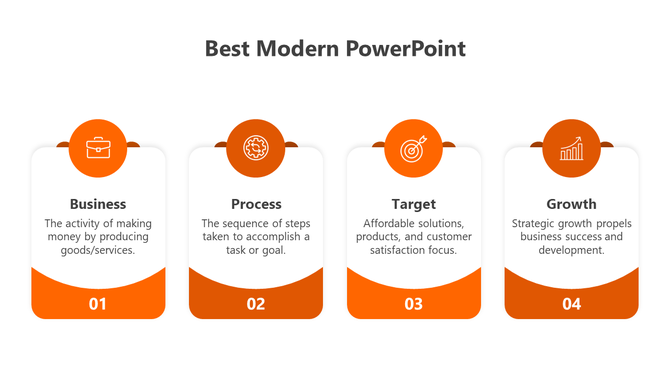 Best Modern PowerPoint

Business
The activity of making money by producing goods/services.
01

Process
The sequence of steps taken to accomplish a task or goal.
02

Target
Affordable solutions, products, and customer satisfaction focus.
03

Growth
Strategic growth propels business success and development.
04